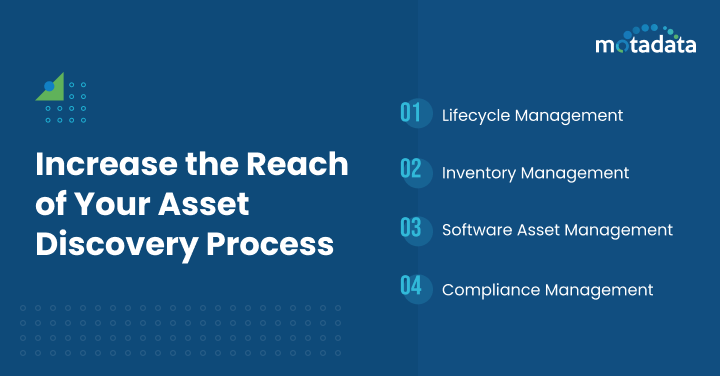 motadata

Increase the Reach of Your Asset Discovery Process

01 Lifecycle Management

02 Inventory Management

03 Software Asset Management

04 Compliance Management